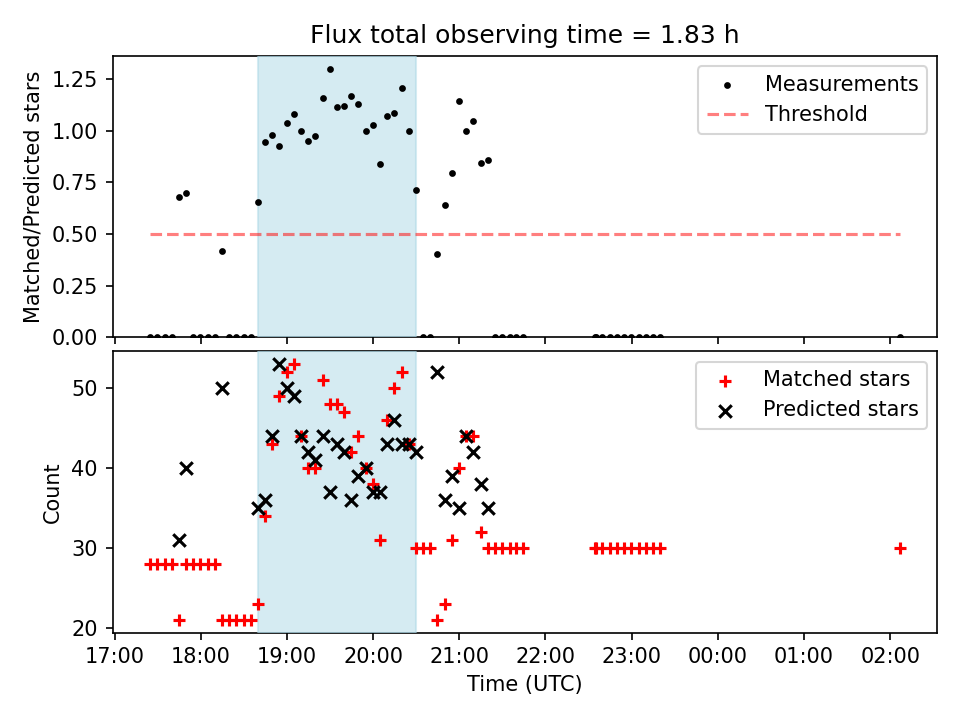 Flux total observing time = 1.83 h

Matched/Predicted stars

1.25
1.00
0.75
0.50
0.25
0.00

Measurements
Threshold

Count

50
40
30
20

Matched stars
Predicted stars

17:00 18:00 19:00 20:00 21:00 22:00 23:00 00:00 01:00 02:00

Time (UTC)